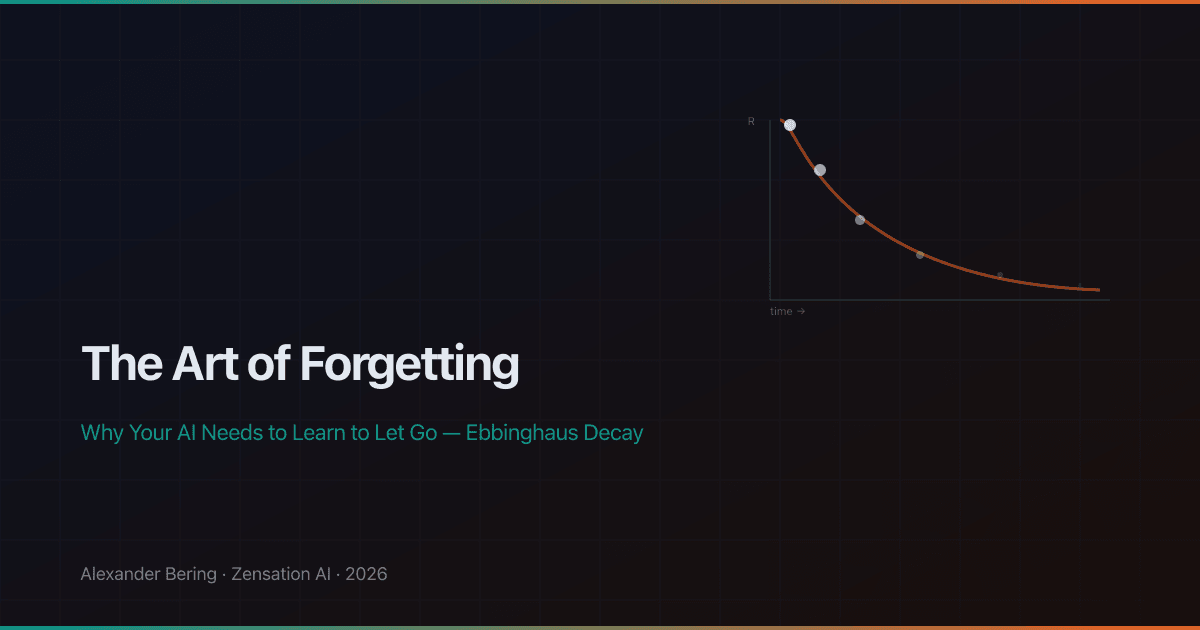 R

time →

The Art of Forgetting

Why Your AI Needs to Learn to Let Go — Ebbinghaus Decay

Alexander Bering · Zensation AI · 2026